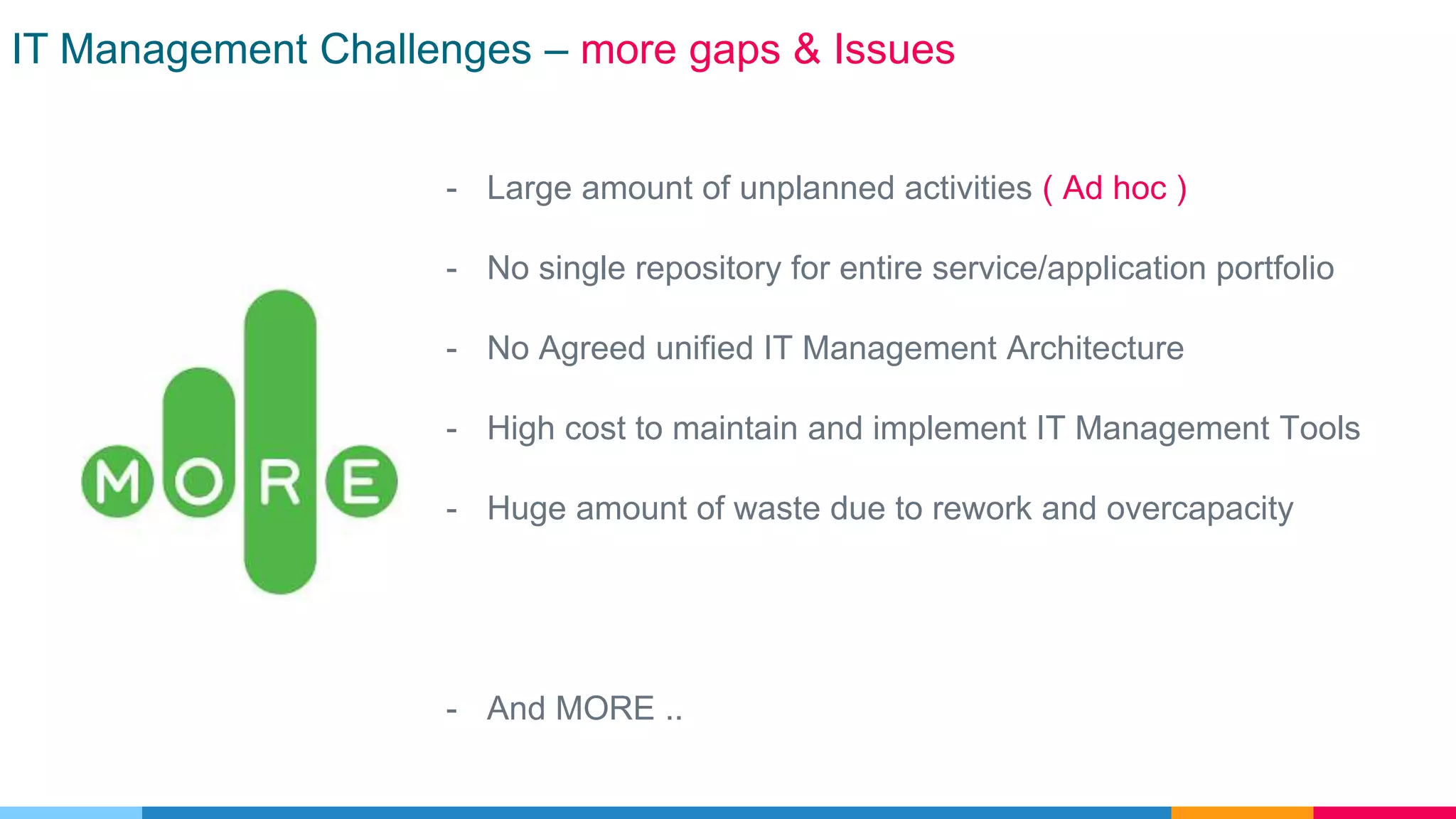 IT Management Challenges – more gaps & Issues

MORE

- Large amount of unplanned activities ( Ad hoc )

- No single repository for entire service/application portfolio

- No Agreed unified IT Management Architecture

- High cost to maintain and implement IT Management Tools

- Huge amount of waste due to rework and overcapacity

- And MORE ..